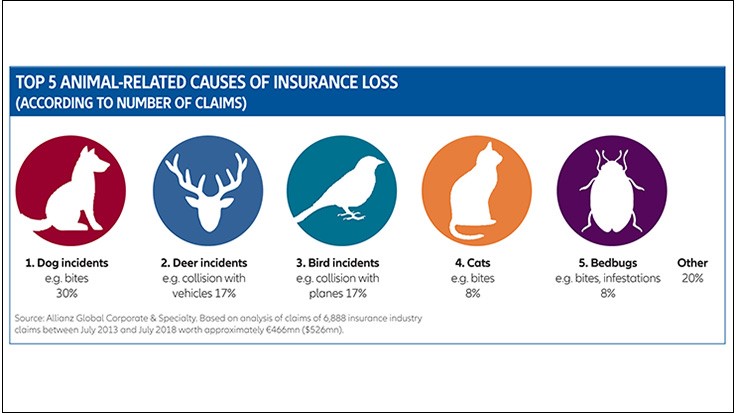 TOP 5 ANIMAL-RELATED CAUSES OF INSURANCE LOSS
(ACCORDING TO NUMBER OF CLAIMS)

1. Dog incidents
e.g. bites
30%

2. Deer incidents
e.g. collision with vehicles 17%

3. Bird incidents
e.g. collision with planes 17%

4. Cats
e.g. bites
8%

5. Bedbugs
e.g. bites, infestations
8%

Other
20%

Source: Allianz Global Corporate & Specialty. Based on analysis of claims of 6,888 insurance industry claims between July 2013 and July 2018 worth approximately €466mn ($526mn).